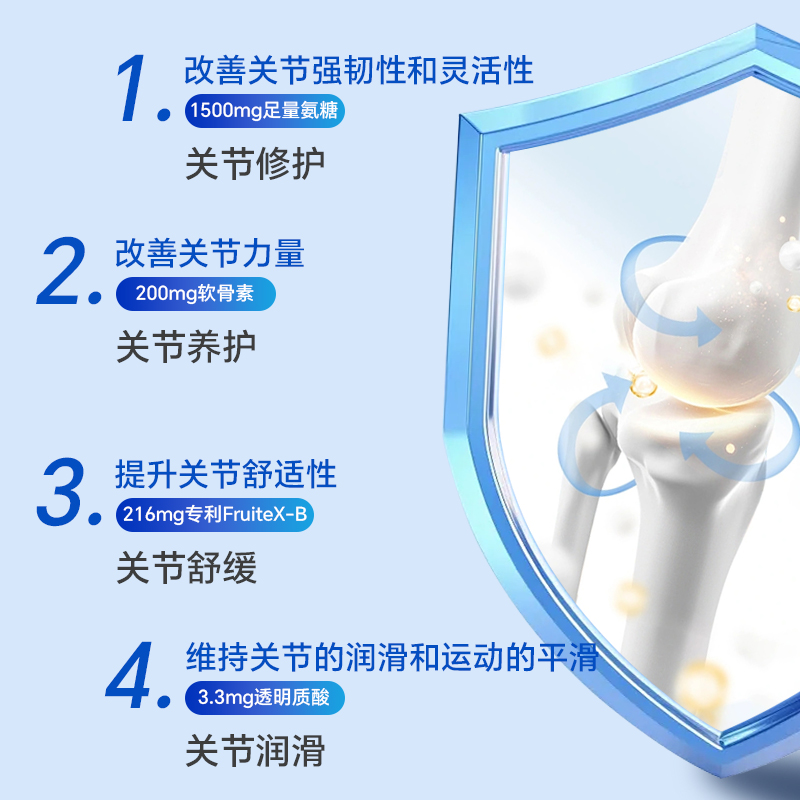 1. 改善关节强韧性和灵活性
1500mg足量氨糖
关节修护

2. 改善关节力量
200mg软骨素
关节养护

3. 提升关节舒适性
216mg专利FruiteX-B
关节舒缓

4. 维持关节的润滑和运动的平滑
3.3mg透明质酸
关节润滑